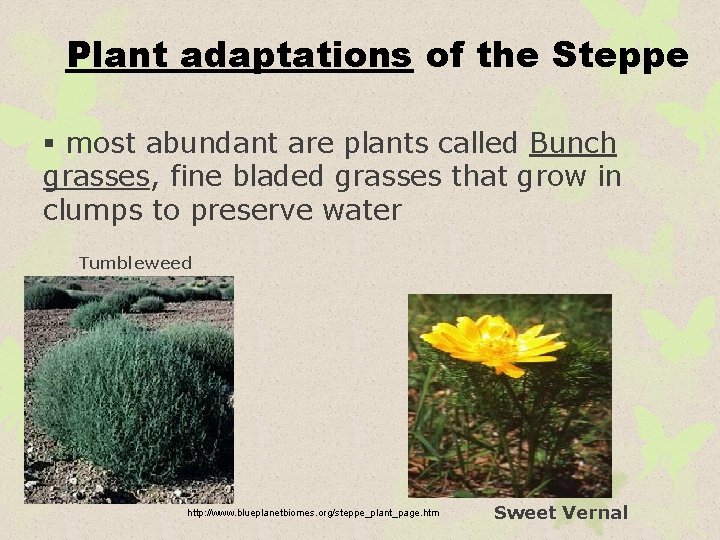 Plant adaptations of the Steppe

▪ most abundant are plants called Bunch grasses, fine bladed grasses that grow in clumps to preserve water

Tumbleweed

http://www.blueplanetbiomes.org/steppe_plant_page.htm

Sweet Vernal